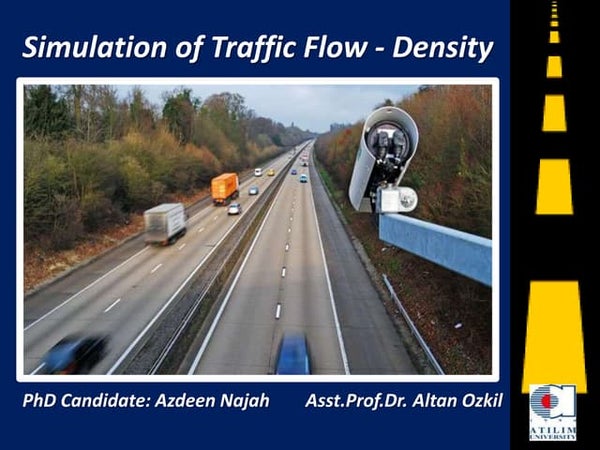 Simulation of Traffic Flow - Density

PhD Candidate: Azdeen Najah

Asst.Prof.Dr. Altan Ozkil

ATILIM UNIVERSITY